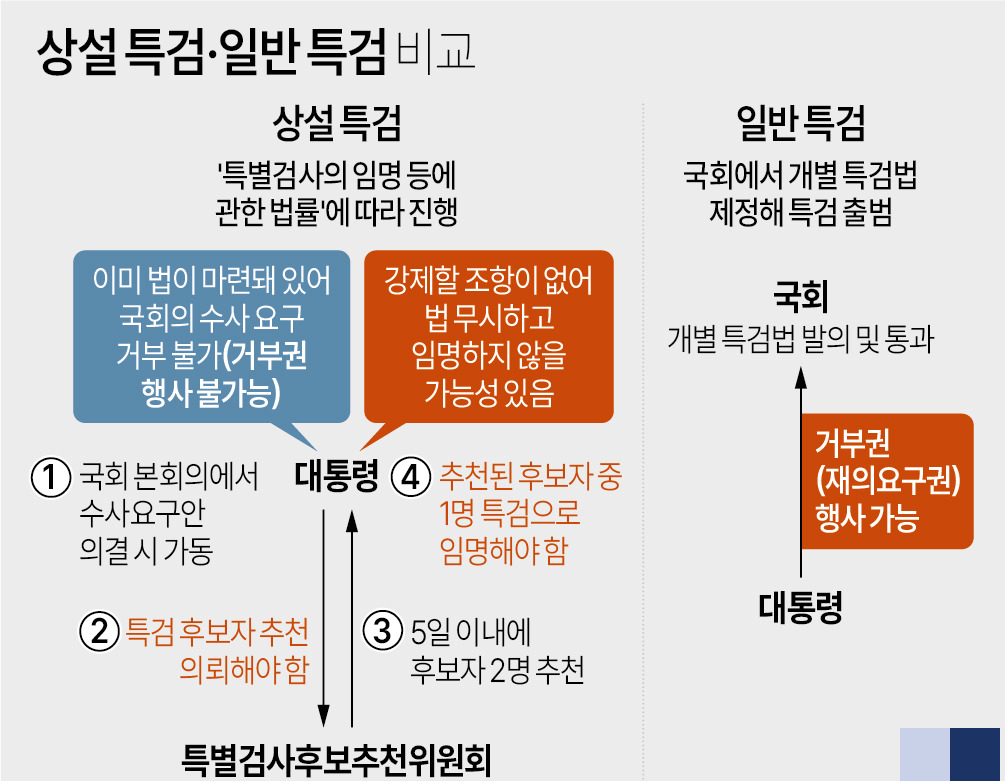 상설 특검·일반 특검 비교

상설 특검

'특별검사의 임명 등에 관한 법률'에 따라 진행

이미 법이 마련돼 있어 국회의 수사 요구 거부 불가(거부권 행사 불가능)

강제할 조항이 없어 법 무시하고 임명하지 않을 가능성 있음

① 국회 본회의에서 수사요구안 의결 시 가동

대통령

④ 추천된 후보자 중 1명 특검으로 임명해야 함

② 특검 후보자 추천 의뢰해야 함

③ 5일 이내에 후보자 2명 추천

특별검사후보추천위원회

일반 특검

국회에서 개별 특검법 제정해 특검 출범

국회

개별 특검법 발의 및 통과

거부권 (재의요구권) 행사 가능

대통령